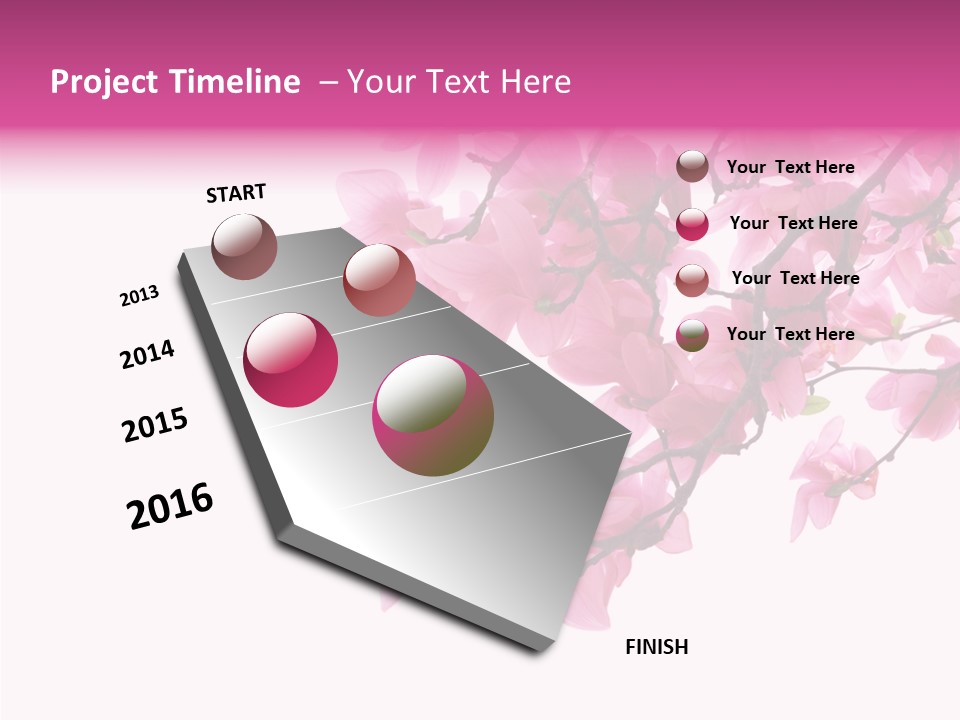 Project Timeline – Your Text Here

START

2013

2014

2015

2016

Your Text Here

Your Text Here

Your Text Here

Your Text Here

FINISH